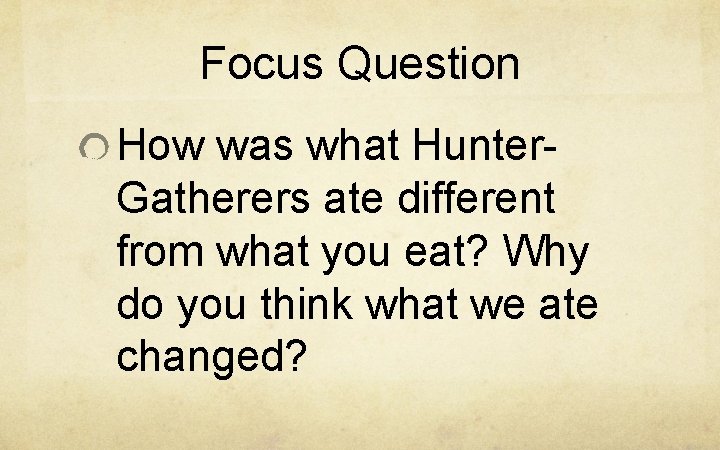 Focus Question

How was what Hunter-Gatherers ate different from what you eat? Why do you think what we ate changed?